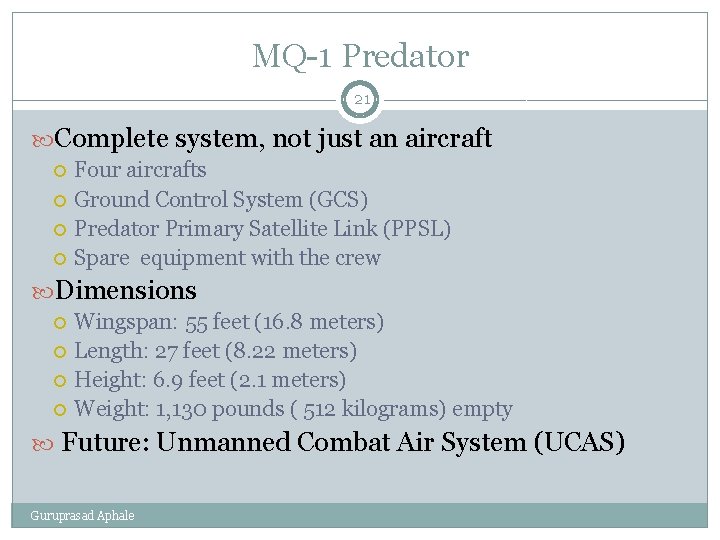 MQ-1 Predator

21

Complete system, not just an aircraft
Four aircrafts
Ground Control System (GCS)
Predator Primary Satellite Link (PPSL)
Spare equipment with the crew

Dimensions
Wingspan: 55 feet (16.8 meters)
Length: 27 feet (8.22 meters)
Height: 6.9 feet (2.1 meters)
Weight: 1,130 pounds ( 512 kilograms) empty

Future: Unmanned Combat Air System (UCAS)

Guruprasad Aphale